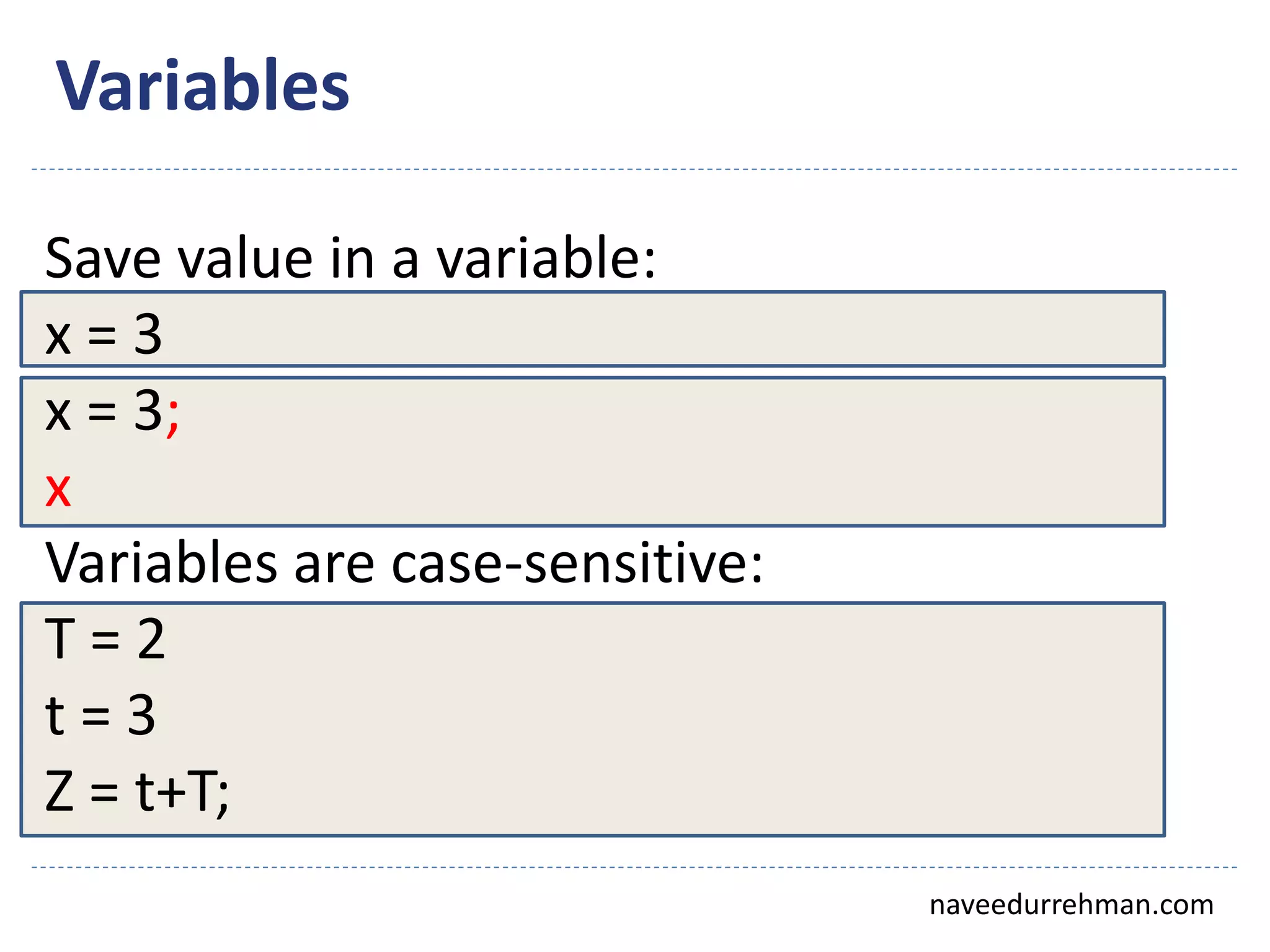 Variables

Save value in a variable:

x = 3

x = 3;

x

Variables are case-sensitive:

T = 2

t = 3

Z = t+T;

naveedurrehman.com